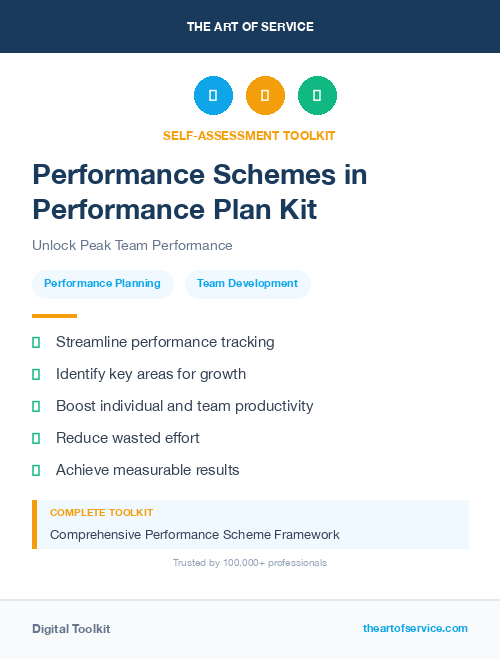 THE ART OF SERVICE

SELF-ASSESSMENT TOOLKIT

Performance Schemes in Performance Plan Kit

Unlock Peak Team Performance

Performance Planning

Team Development

Streamline performance tracking

Identify key areas for growth

Boost individual and team productivity

Reduce wasted effort

Achieve measurable results

COMPLETE TOOLKIT

Comprehensive Performance Scheme Framework

Trusted by 100,000+ professionals

Digital Toolkit

theartofservice.com